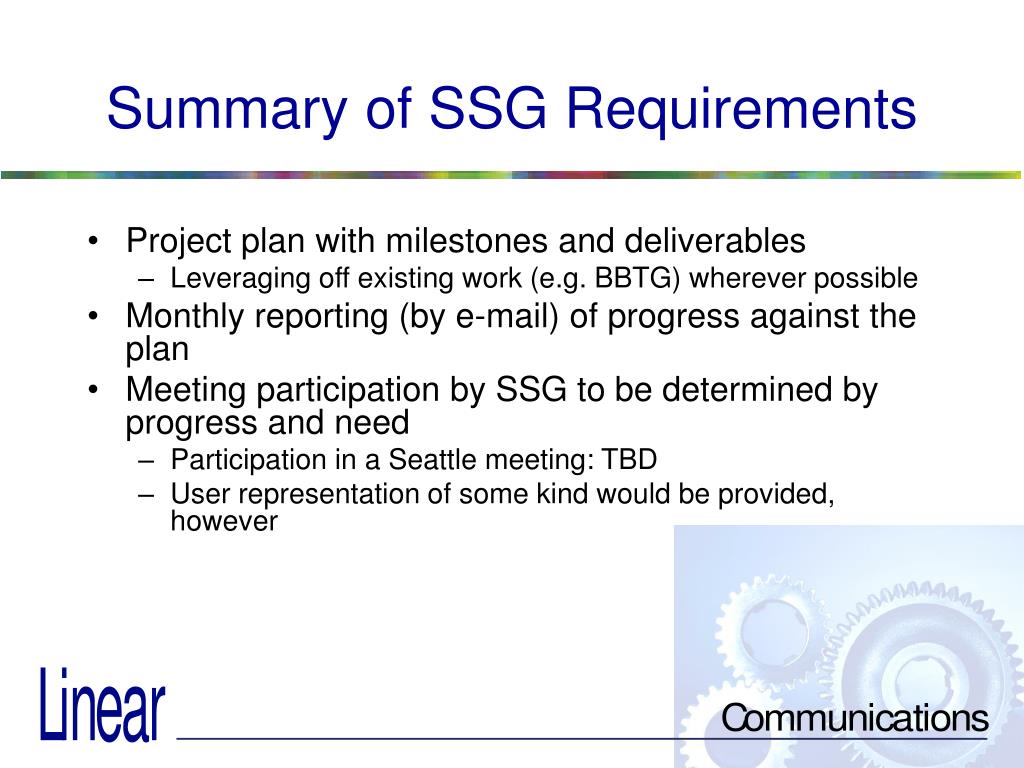 Summary of SSG Requirements

• Project plan with milestones and deliverables
– Leveraging off existing work (e.g. BBTG) wherever possible
• Monthly reporting (by e-mail) of progress against the plan
• Meeting participation by SSG to be determined by progress and need
– Participation in a Seattle meeting: TBD
– User representation of some kind would be provided, however

Linear

Communications